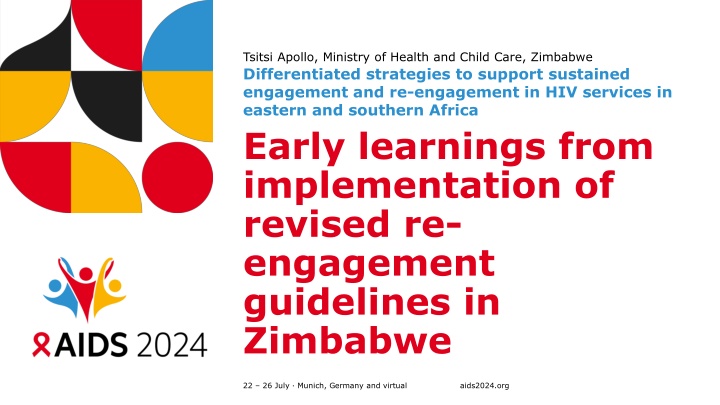 Tsitsi Apollo, Ministry of Health and Child Care, Zimbabwe

Differentiated strategies to support sustained engagement and re-engagement in HIV services in eastern and southern Africa

Early learnings from implementation of revised re-engagement guidelines in Zimbabwe

AIDS 2024

22 – 26 July · Munich, Germany and virtual

aids2024.org